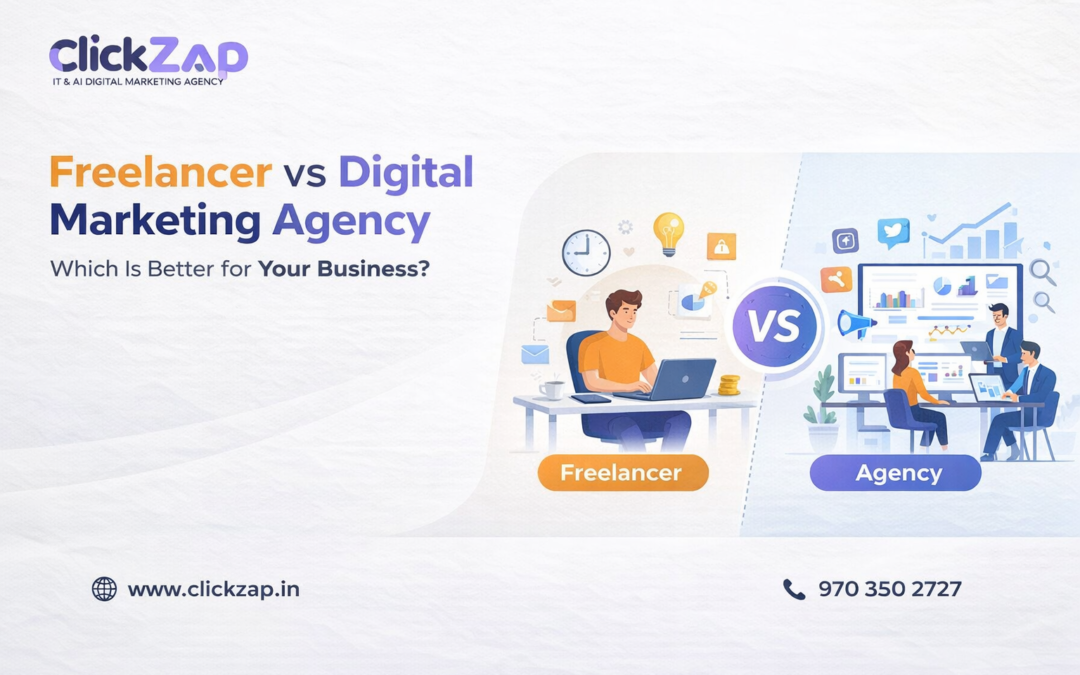 ClickZap
IT & AI DIGITAL MARKETING AGENCY

Freelancer vs Digital Marketing Agency
Which Is Better for Your Business?

VS

Freelancer

Agency

www.clickzap.in

970 350 2727